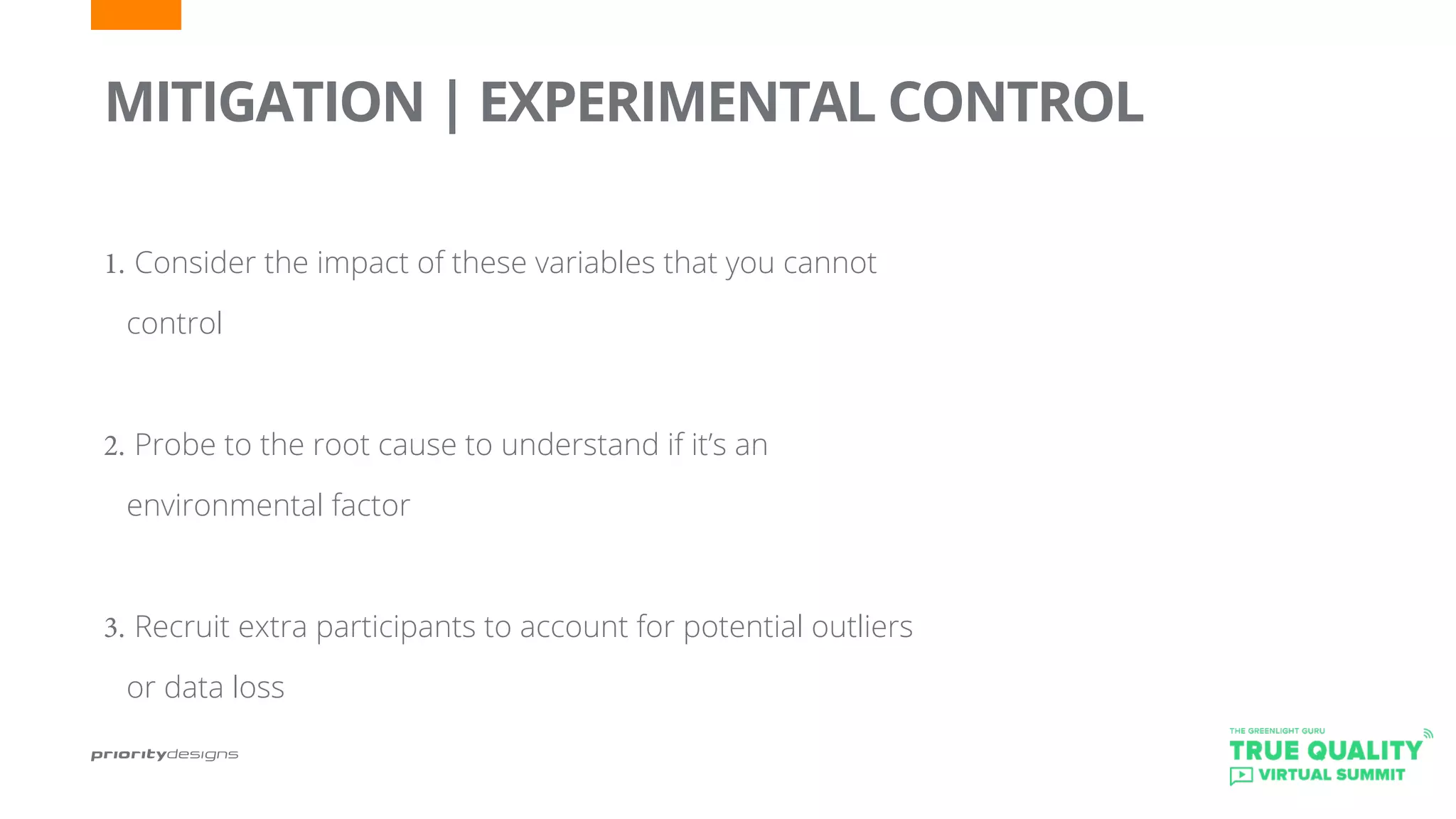 MITIGATION | EXPERIMENTAL CONTROL

1. Consider the impact of these variables that you cannot control

2. Probe to the root cause to understand if it's an environmental factor

3. Recruit extra participants to account for potential outliers or data loss

prioritydesigns

THE GREENLIGHT GURU
TRUE QUALITY
VIRTUAL SUMMIT